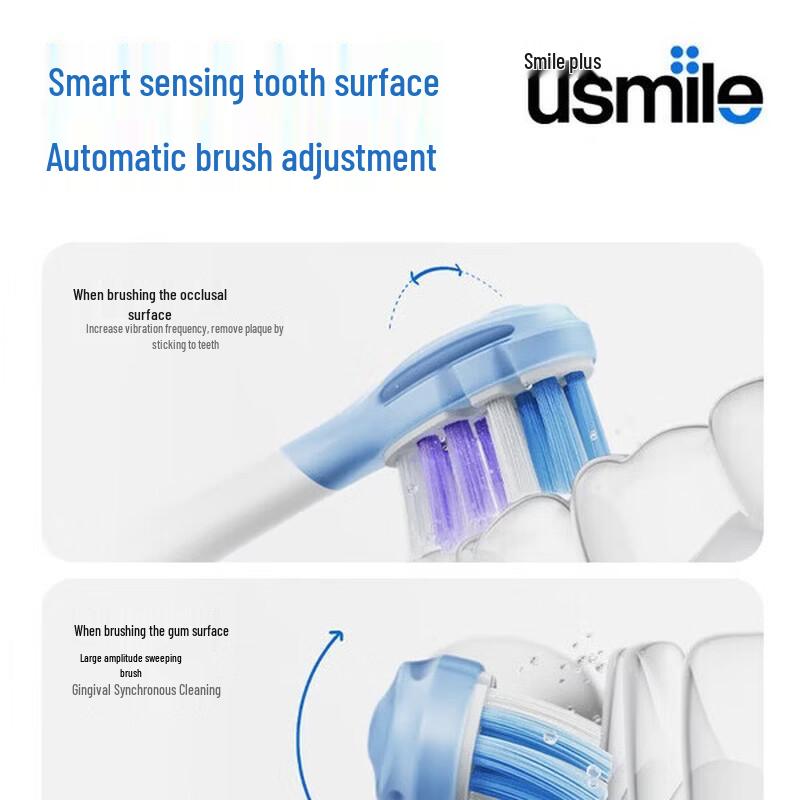 Smart sensing tooth surface

Automatic brush adjustment

Smile plus
usmile

When brushing the occlusal surface
Increase vibration frequency, remove plaque by sticking to teeth

When brushing the gum surface
Large amplitude sweeping brush
Gingival Synchronous Cleaning